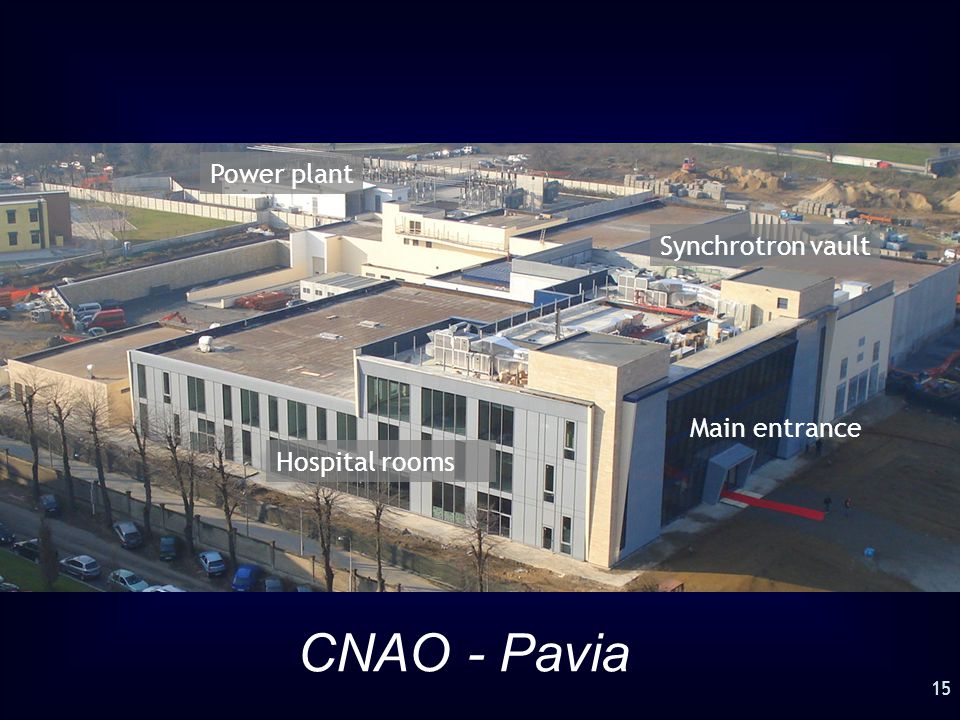 Power plant

Synchrotron vault

Main entrance

Hospital rooms

CNAO - Pavia

15